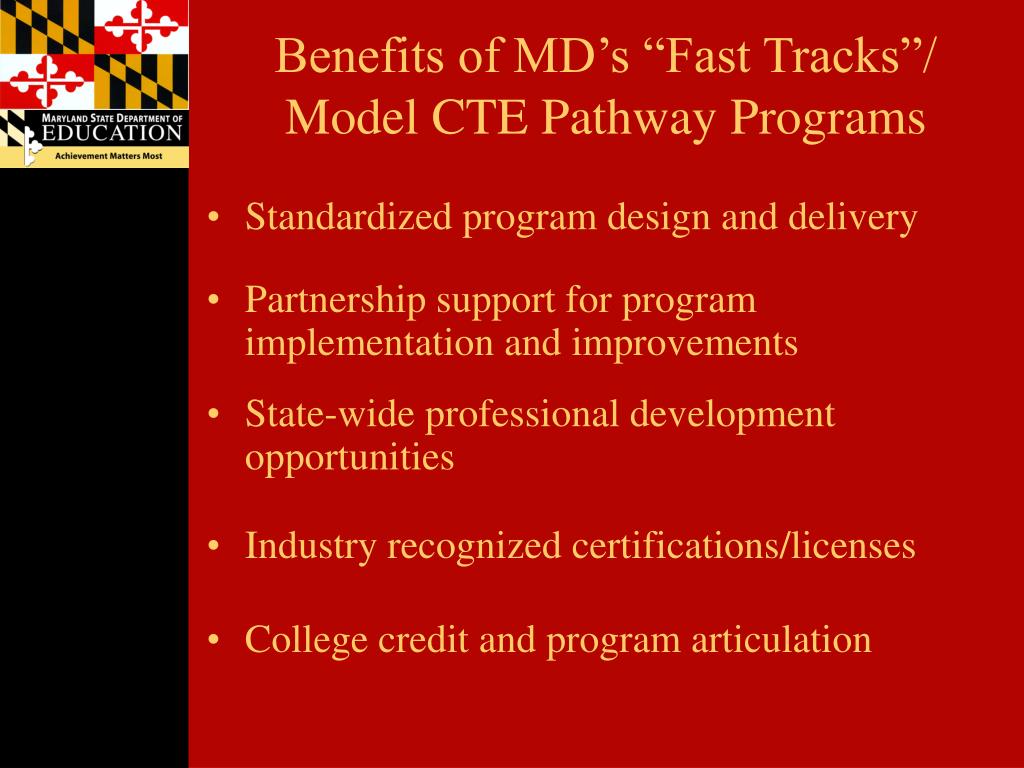 MARYLAND STATE DEPARTMENT OF EDUCATION
Achievement Matters Most

Benefits of MD's "Fast Tracks"/ Model CTE Pathway Programs

• Standardized program design and delivery

• Partnership support for program implementation and improvements

• State-wide professional development opportunities

• Industry recognized certifications/licenses

• College credit and program articulation